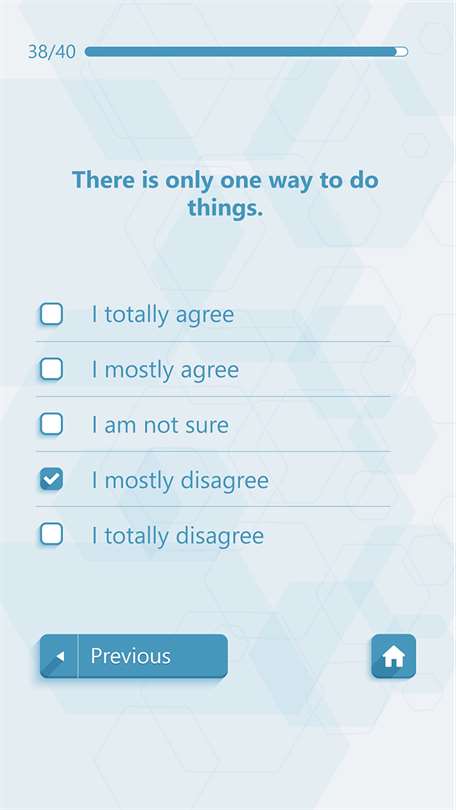 38/40

There is only one way to do things.

I totally agree

I mostly agree

I am not sure

I mostly disagree

I totally disagree

Previous